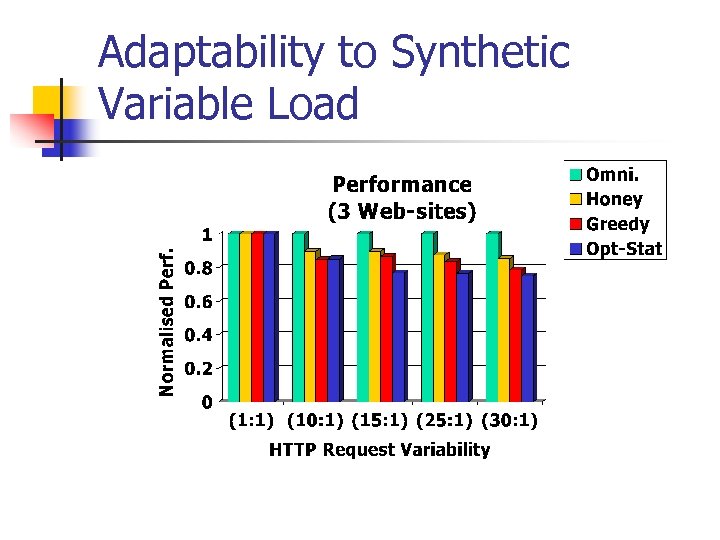 Adaptability to Synthetic Variable Load

Performance
(3 Web-sites)

Omni.
Honey
Greedy
Opt-Stat

Normalised Perf.

1
0.8
0.6
0.4
0.2
0

(1:1) (10:1) (15:1) (25:1) (30:1)

HTTP Request Variability